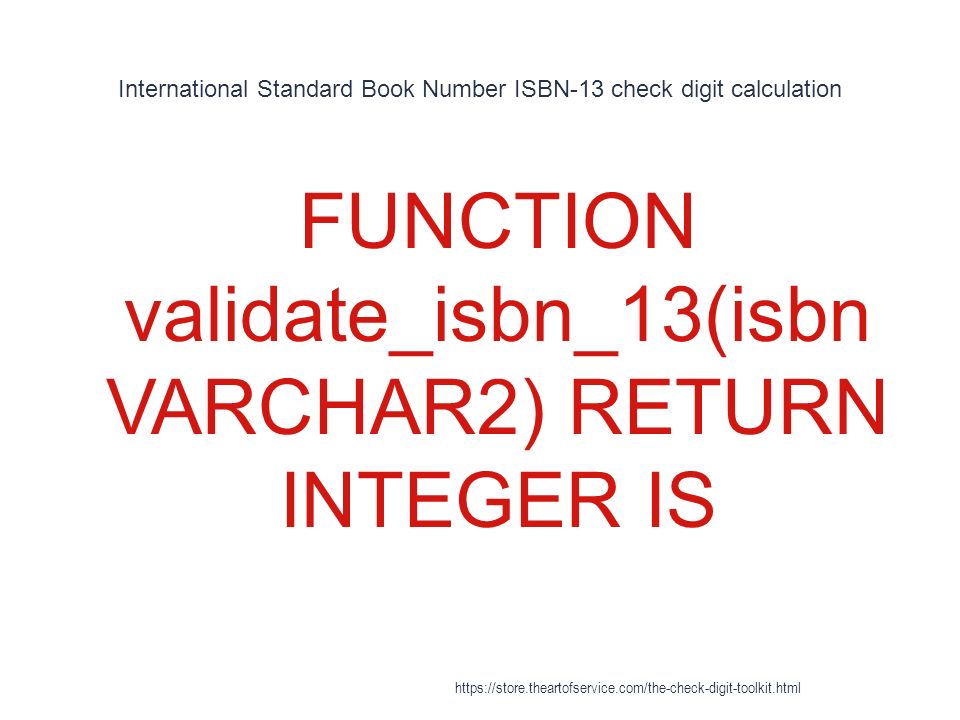 International Standard Book Number ISBN-13 check digit calculation

FUNCTION validate_isbn_13(isbn VARCHAR2) RETURN INTEGER IS

https://store.theartofservice.com/the-check-digit-toolkit.html